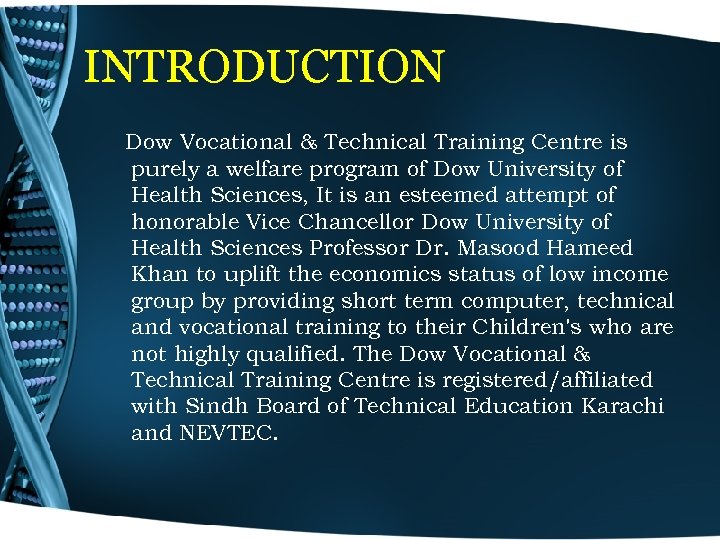 INTRODUCTION

Dow Vocational & Technical Training Centre is purely a welfare program of Dow University of Health Sciences, It is an esteemed attempt of honorable Vice Chancellor Dow University of Health Sciences Professor Dr. Masood Hameed Khan to uplift the economics status of low income group by providing short term computer, technical and vocational training to their Children's who are not highly qualified. The Dow Vocational & Technical Training Centre is registered/affiliated with Sindh Board of Technical Education Karachi and NEVTEC.